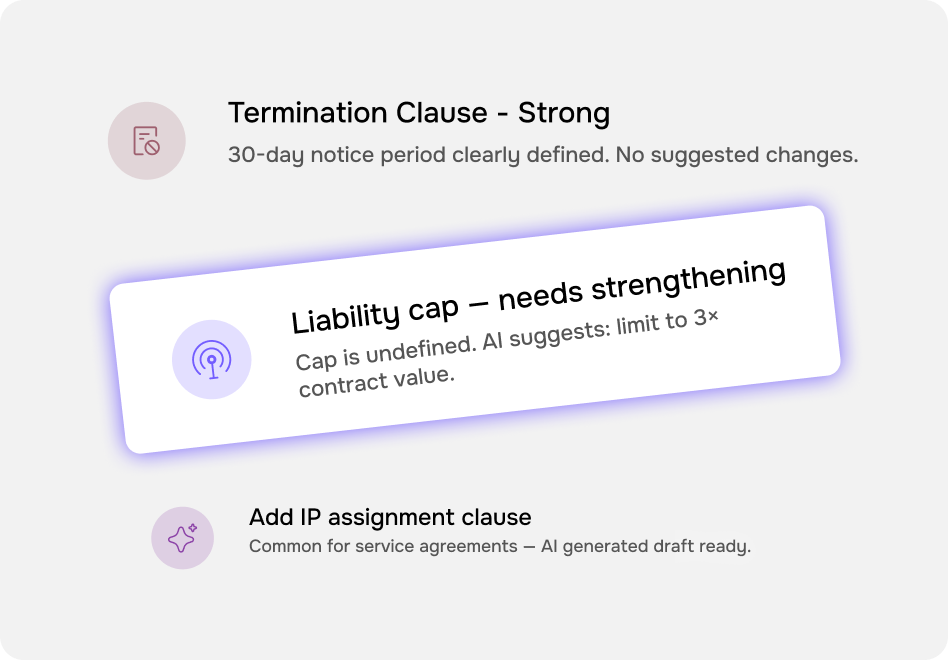 Termination Clause - Strong
30-day notice period clearly defined. No suggested changes.

Liability cap — needs strengthening
Cap is undefined. AI suggests: limit to 3× contract value.

Add IP assignment clause
Common for service agreements — AI generated draft ready.